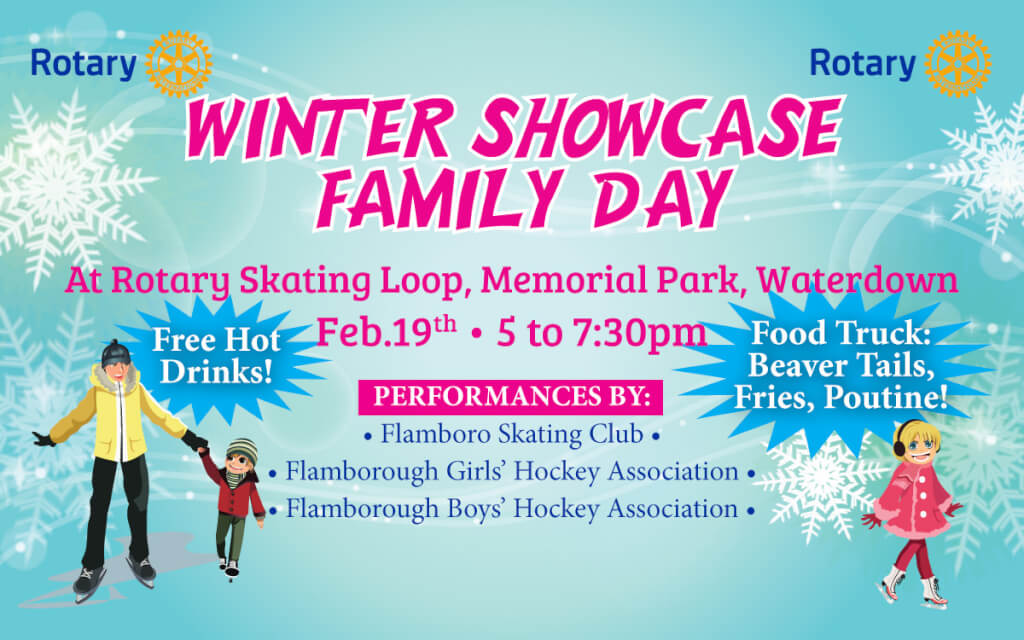 Rotary

Rotary

WINTER SHOWCASE FAMILY DAY

At Rotary Skating Loop, Memorial Park, Waterdown

Feb.19$^{th}$ • 5 to 7:30pm

Free Hot Drinks!

Food Truck: Beaver Tails, Fries, Poutine!

PERFORMANCES BY:

• Flamboro Skating Club •

• Flamborough Girls' Hockey Association •

• Flamborough Boys' Hockey Association •